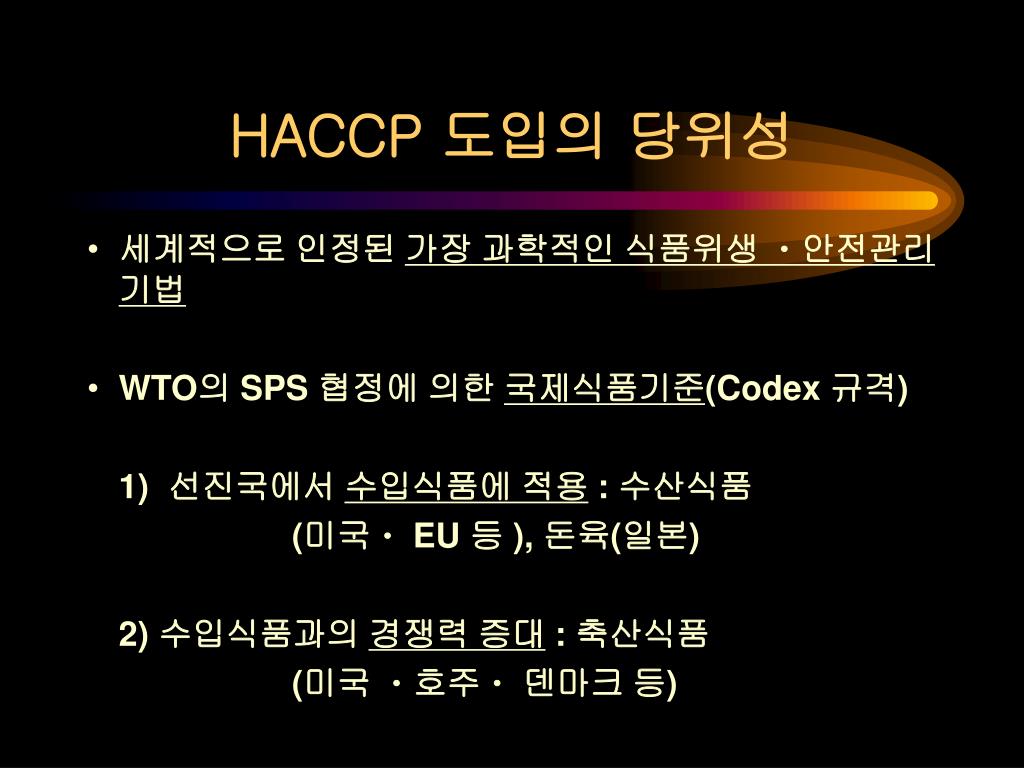 HACCP 도입의 당위성

• 세계적으로 인정된 가장 과학적인 식품위생 ・안전관리 기법

• WTO의 SPS 협정에 의한 국제식품기준(Codex 규격)

1) 선진국에서 수입식품에 적용 : 수산식품
(미국・ EU 등 ), 돈육(일본)

2) 수입식품과의 경쟁력 증대 : 축산식품
(미국 ・호주・ 덴마크 등)